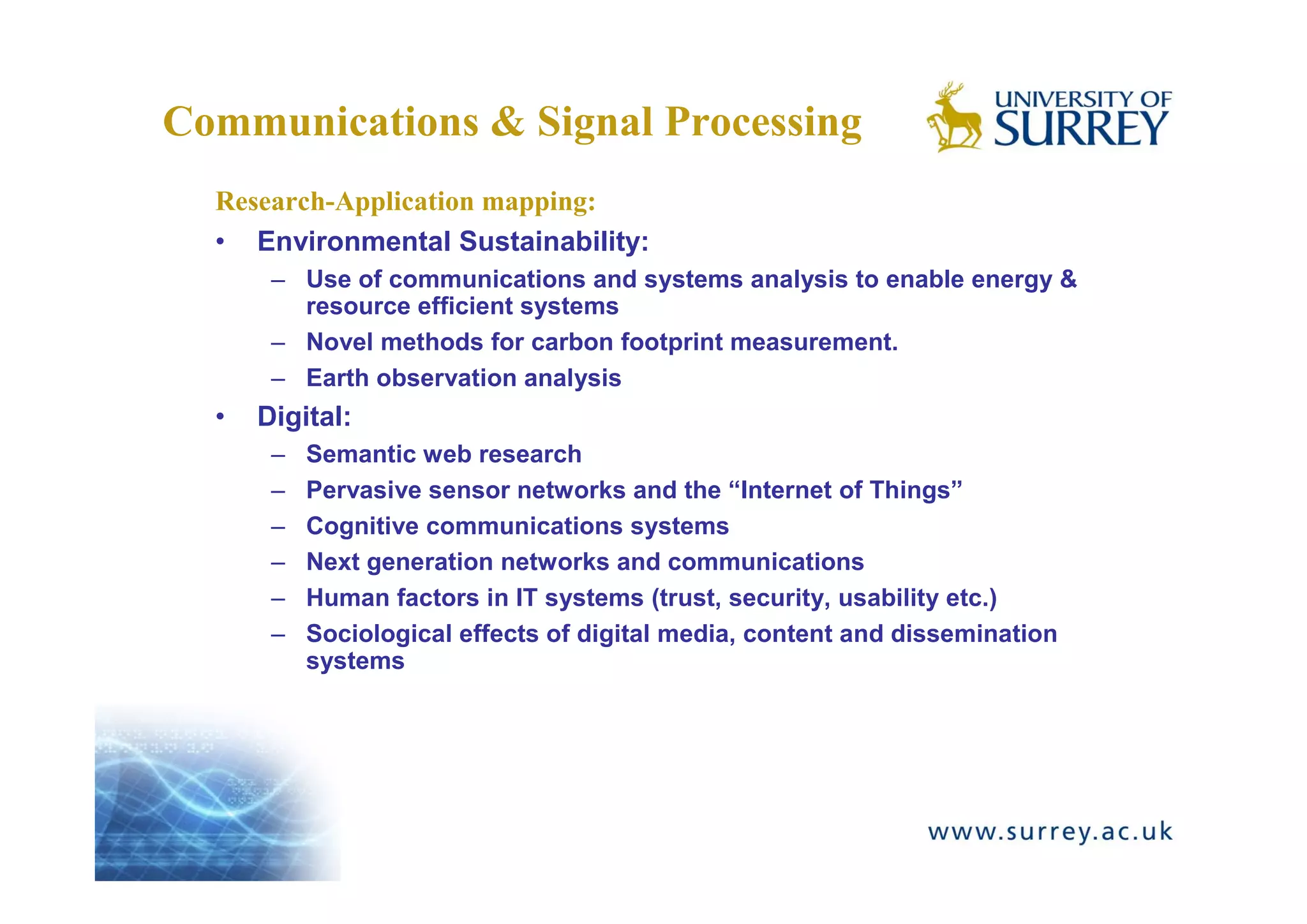 Communications & Signal Processing

UNIVERSITY OF SURREY

Research-Application mapping:

• Environmental Sustainability:
– Use of communications and systems analysis to enable energy & resource efficient systems
– Novel methods for carbon footprint measurement.
– Earth observation analysis
• Digital:
– Semantic web research
– Pervasive sensor networks and the “Internet of Things”
– Cognitive communications systems
– Next generation networks and communications
– Human factors in IT systems (trust, security, usability etc.)
– Sociological effects of digital media, content and dissemination systems

www.surrey.ac.uk